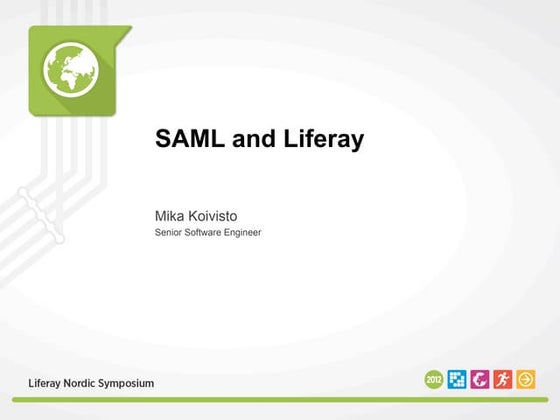 SAML and Liferay

Mika Koivisto
Senior Software Engineer

Liferay Nordic Symposium

2012